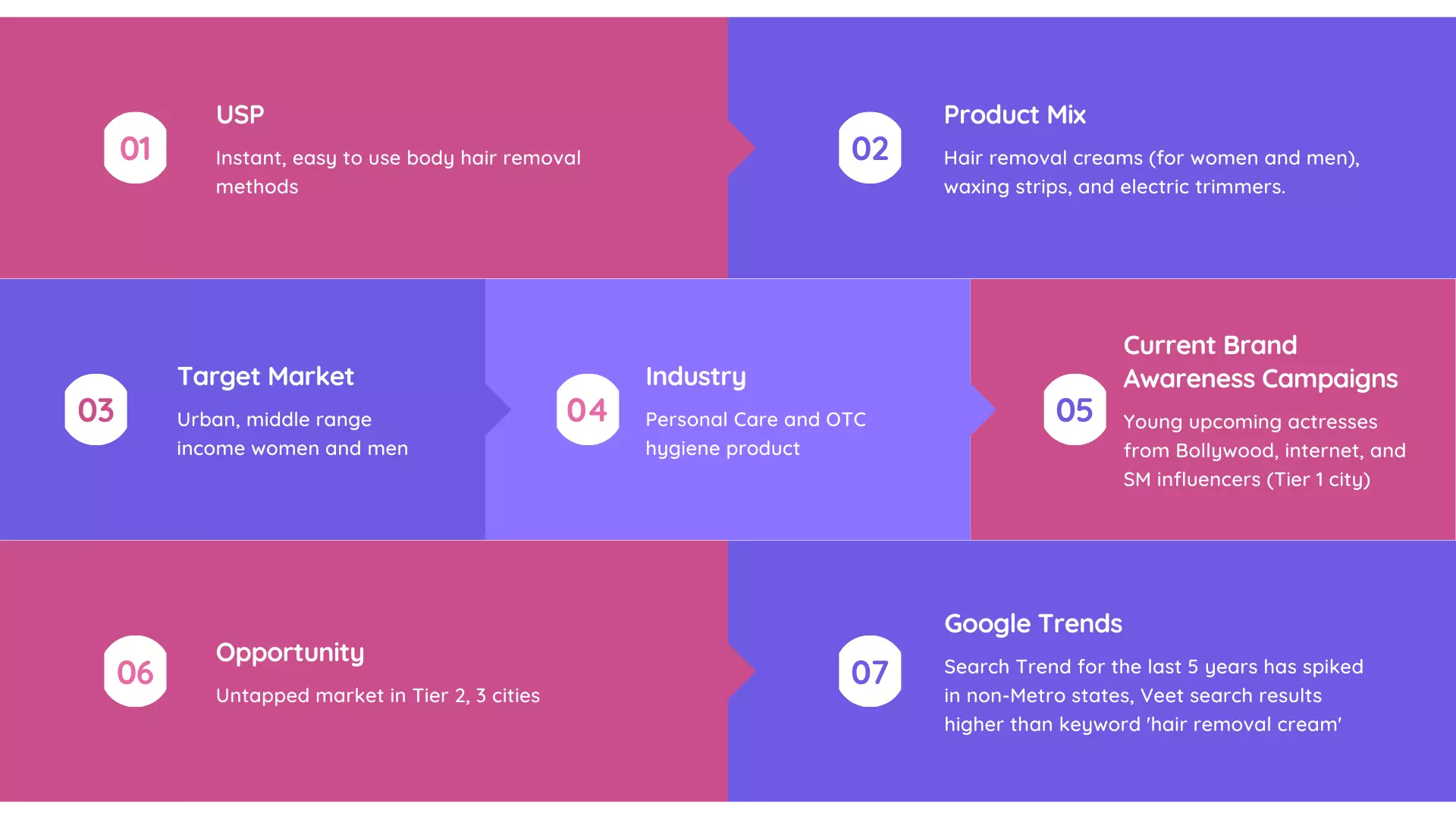 01

USP

Instant, easy to use body hair removal methods

02

Product Mix

Hair removal creams (for women and men), waxing strips, and electric trimmers.

03

Target Market

Urban, middle range income women and men

04

Industry

Personal Care and OTC hygiene product

05

Current Brand Awareness Campaigns

Young upcoming actresses from Bollywood, internet, and SM influencers (Tier 1 city)

06

Opportunity

Untapped market in Tier 2, 3 cities

07

Google Trends

Search Trend for the last 5 years has spiked in non-Metro states, Veet search results higher than keyword 'hair removal cream'